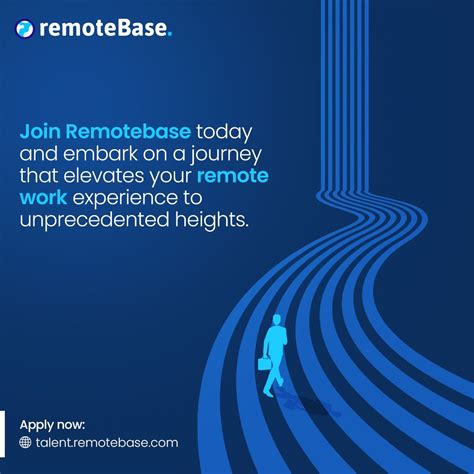 remoteBase.

Join Remotebase today and embark on a journey that elevates your remote work experience to unprecedented heights.

Apply now:
talent.remotebase.com